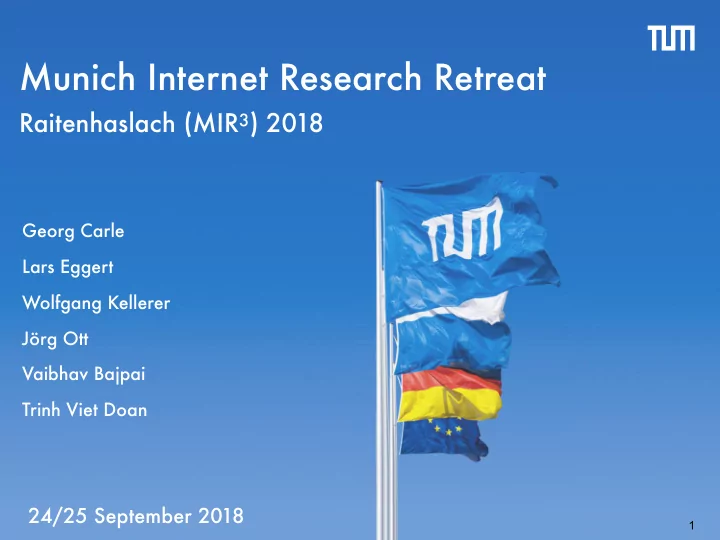 TUM

Munich Internet Research Retreat

Raitenhaslach (MIR$^3$) 2018

Georg Carle

Lars Eggert

Wolfgang Kellerer

Jörg Ott

Vaibhav Bajpai

Trinh Viet Doan

TUM

24/25 September 2018

1